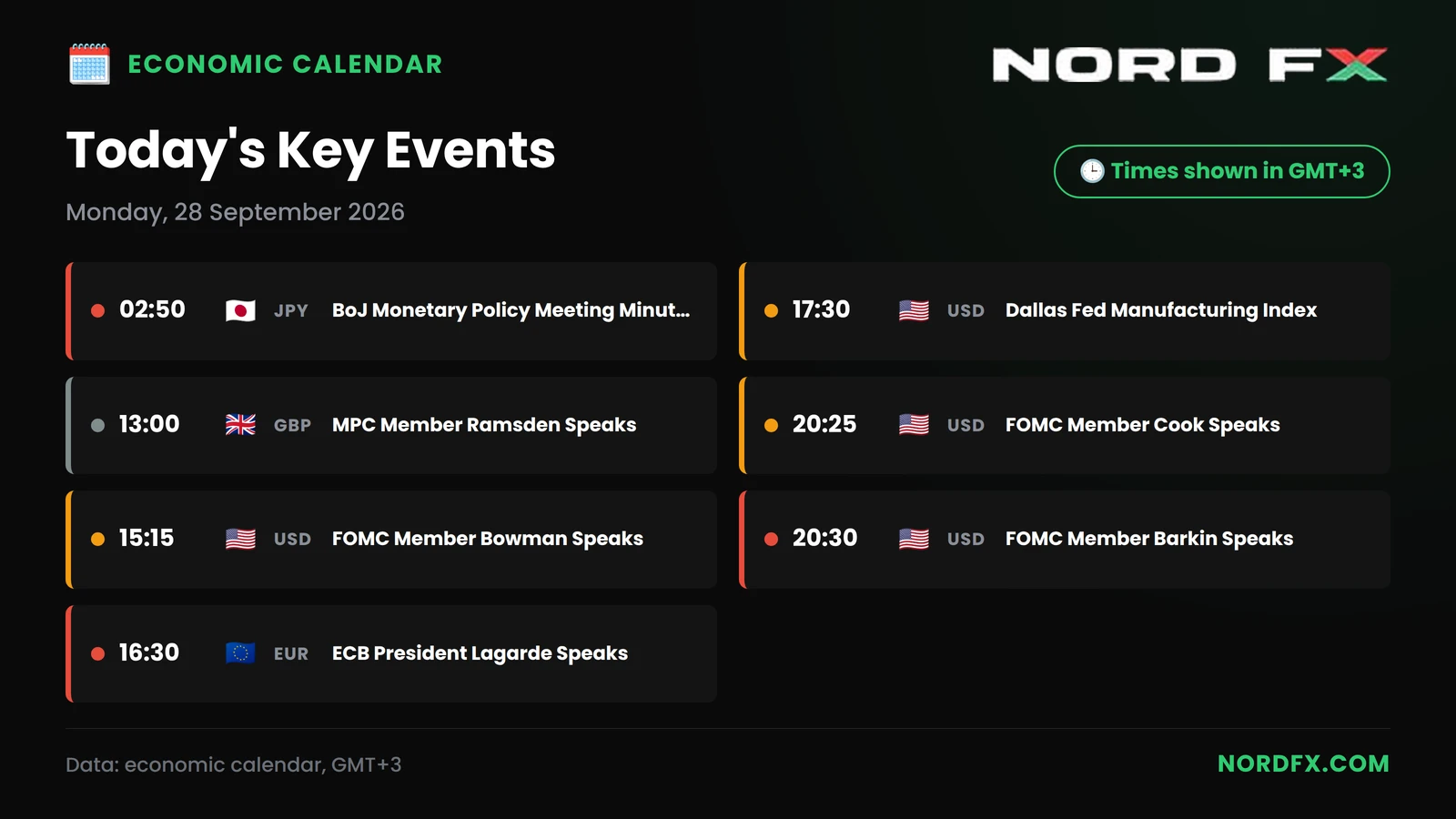 ECONOMIC CALENDAR

NORD FX

Today's Key Events

Monday, 28 September 2026

Times shown in GMT+3

02:50 JPY BoJ Monetary Policy Meeting Minut...

13:00 GBP MPC Member Ramsden Speaks

15:15 USD FOMC Member Bowman Speaks

16:30 EUR ECB President Lagarde Speaks

17:30 USD Dallas Fed Manufacturing Index

20:25 USD FOMC Member Cook Speaks

20:30 USD FOMC Member Barkin Speaks

Data: economic calendar, GMT+3

NORDFX.COM